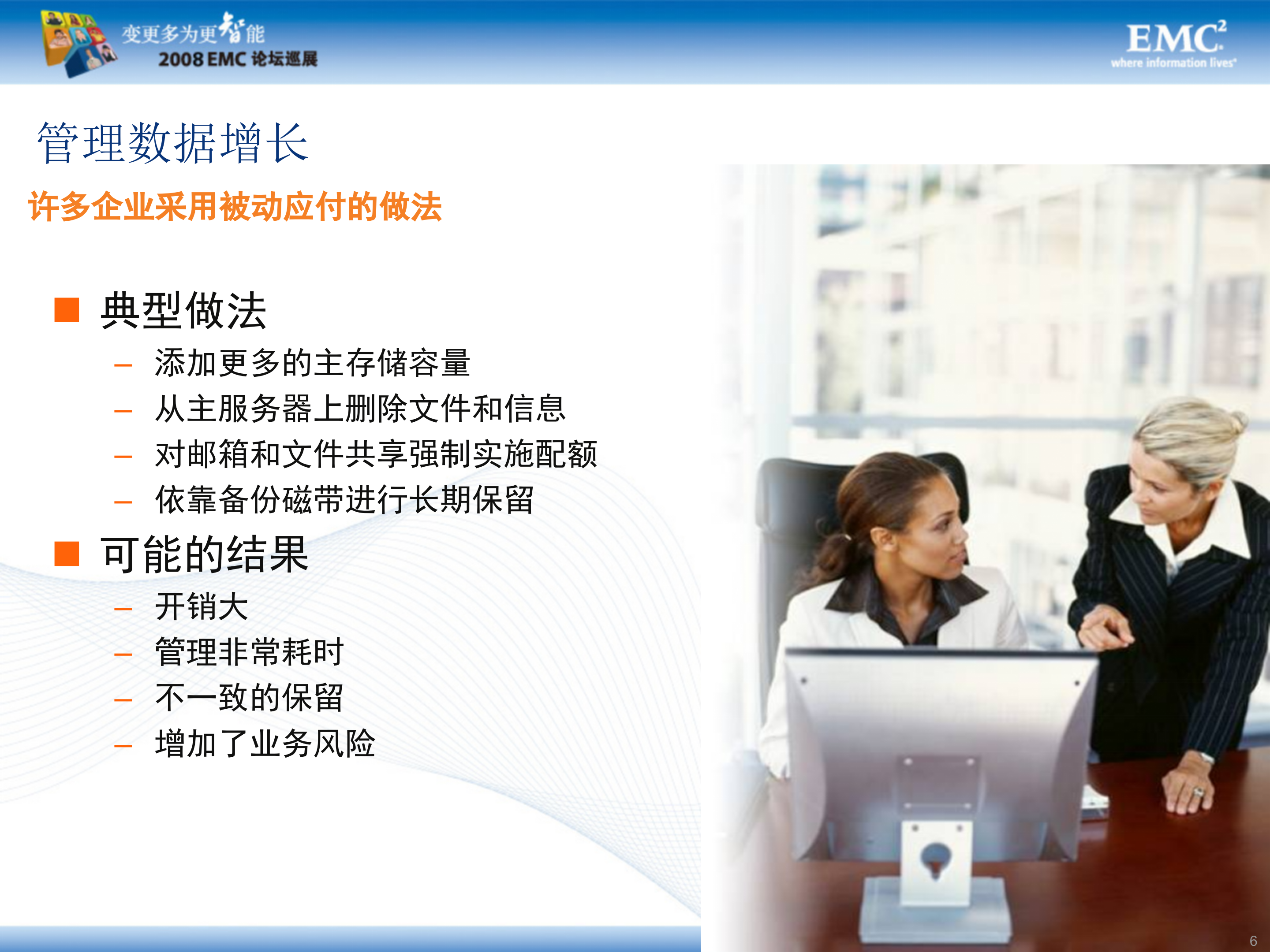 变更多为更智能
2008 EMC 论坛巡展

EMC$^2$
where information lives

管理数据增长

许多企业采用被动应付的做法

■ 典型做法
– 添加更多的主存储容量
– 从主服务器上删除文件和信息
– 对邮箱和文件共享强制实施配额
– 依靠备份磁带进行长期保留

■ 可能的结果
– 开销大
– 管理非常耗时
– 不一致的保留
– 增加了业务风险

6